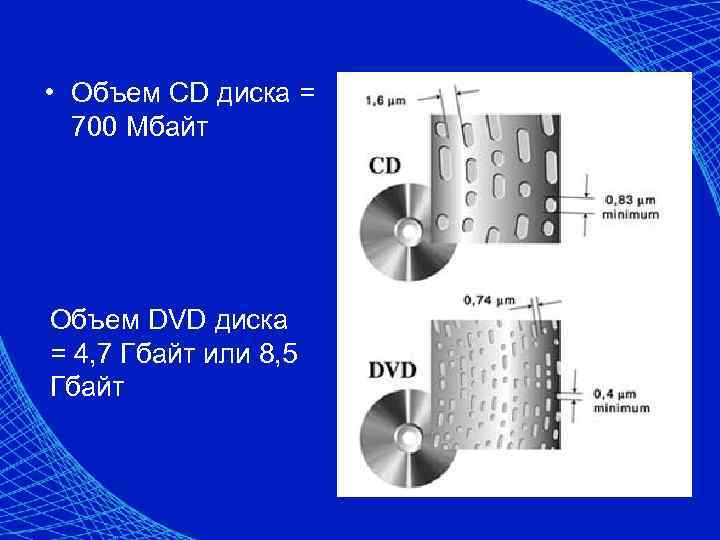 • Объем CD диска = 700 Мбайт

Объем DVD диска = 4,7 Гбайт или 8,5 Гбайт

1,6 μm

CD

0,83 μm
minimum

0,74 μm

DVD

0,4 μm
minimum